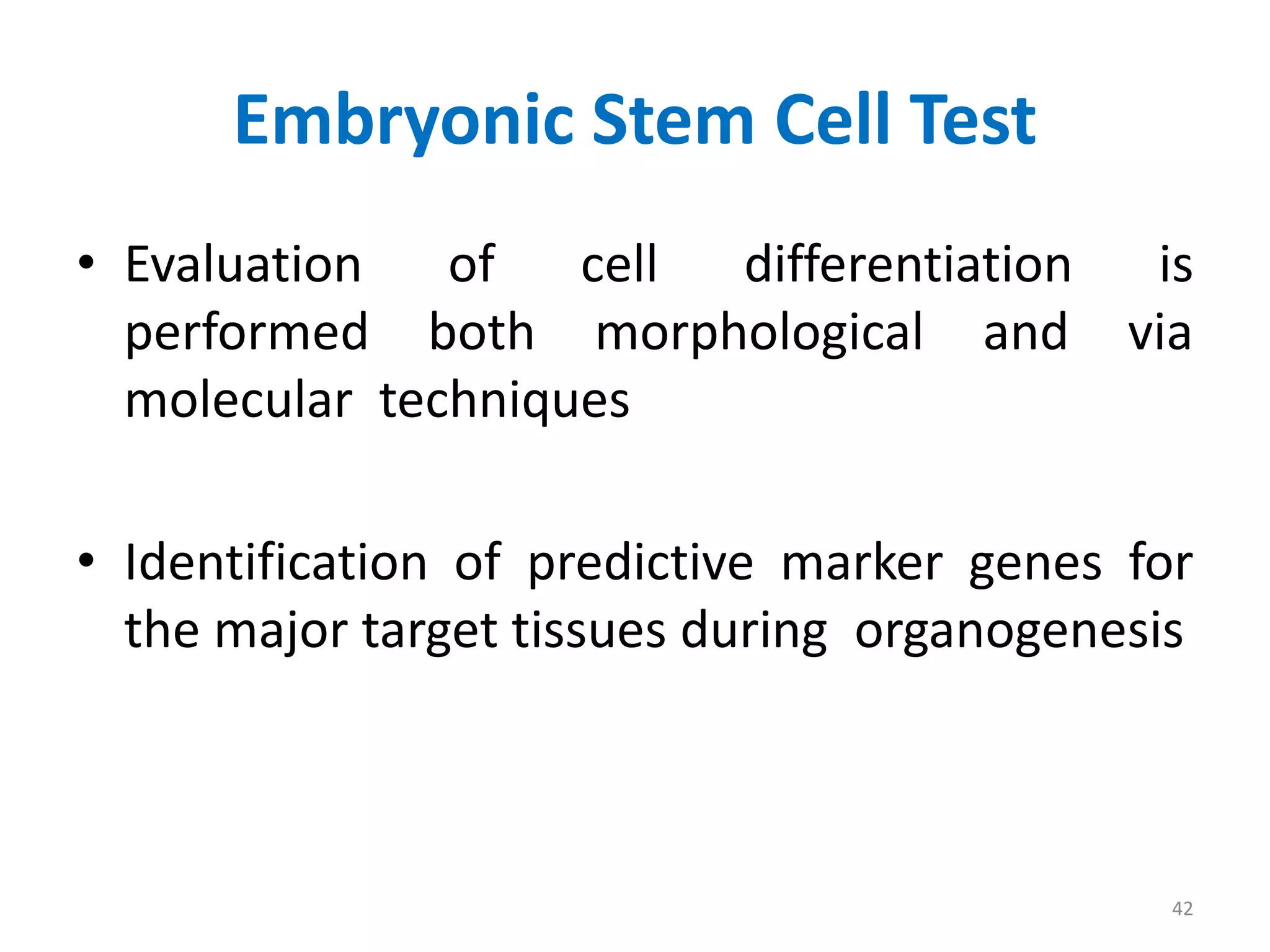 Embryonic Stem Cell Test

• Evaluation of cell differentiation is performed both morphological and via molecular techniques

• Identification of predictive marker genes for the major target tissues during organogenesis

42